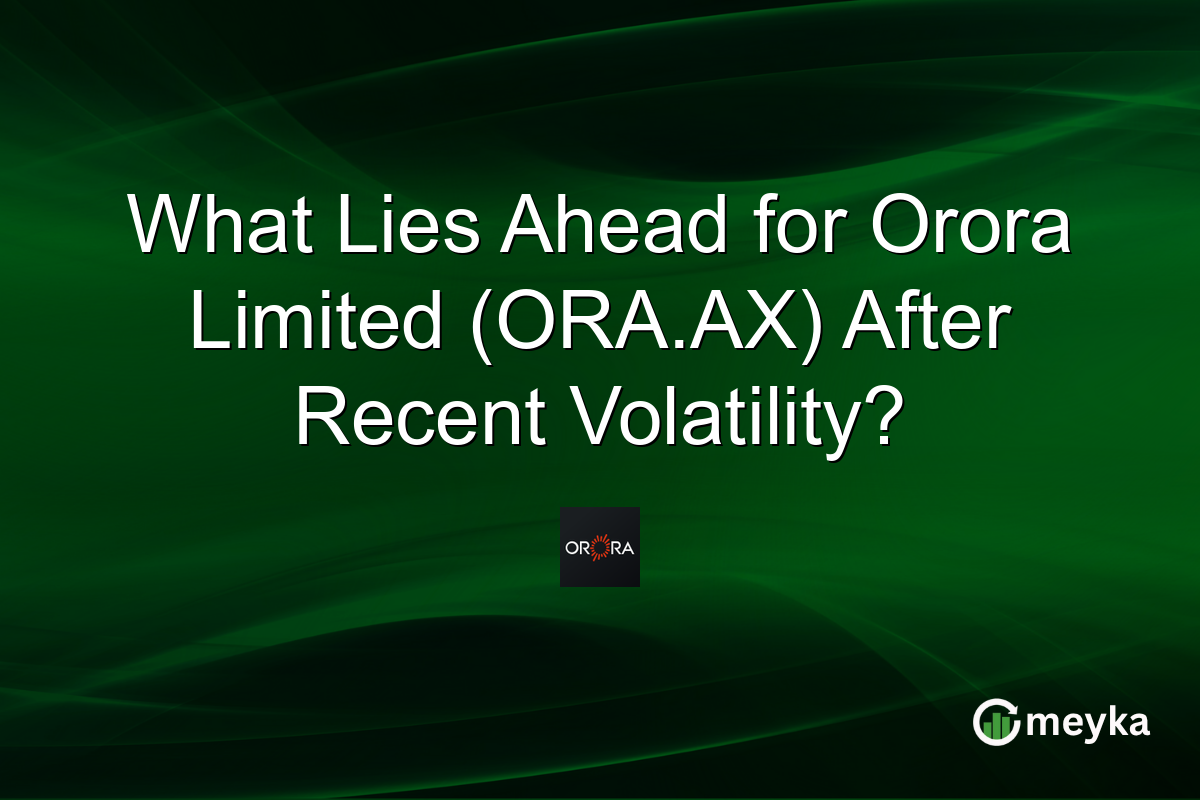 What Lies Ahead for Orora Limited (ORA.AX) After Recent Volatility?

ORORA

meyka